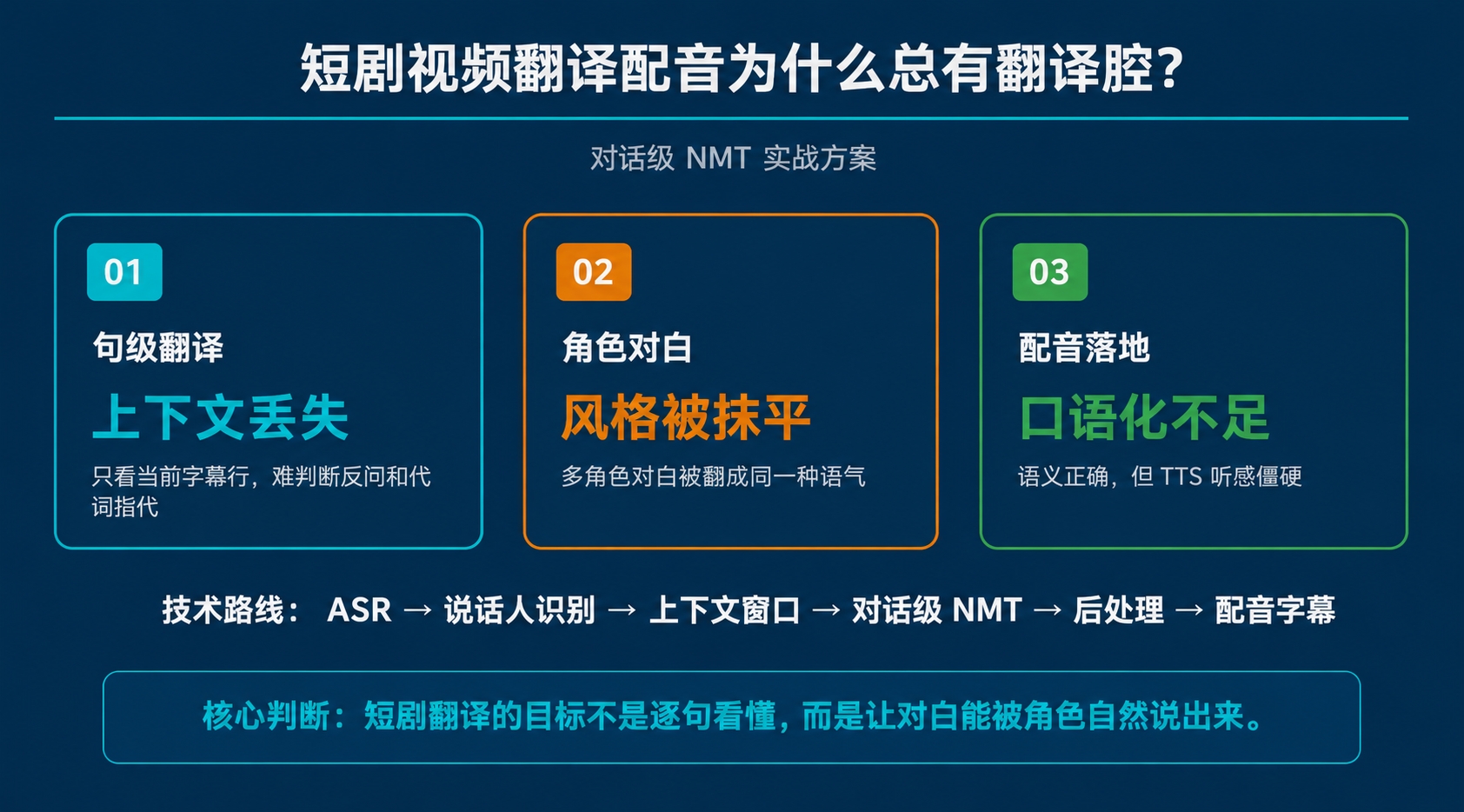 短剧视频翻译配音为什么总有翻译腔？

对话级 NMT 实战方案

01

句级翻译

上下文丢失

只看当前字幕行，难判断反问和代词指代

02

角色对白

风格被抹平

多角色对白被翻成同一种语气

03

配音落地

口语化不足

语义正确，但 TTS 听感僵硬

技术路线： ASR → 说话人识别 → 上下文窗口 → 对话级 NMT → 后处理 → 配音字幕

核心判断：短剧翻译的目标不是逐句看懂，而是让对白能被角色自然说出来。